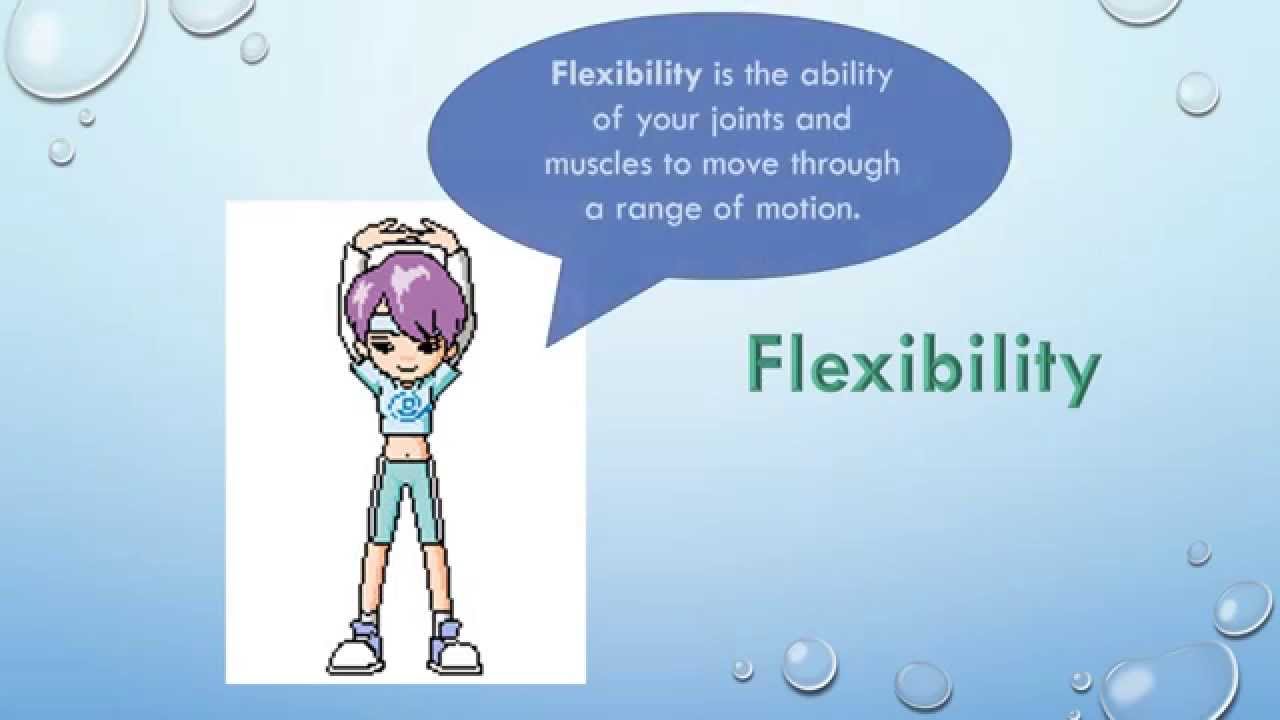 Flexibility is the ability of your joints and muscles to move through a range of motion.

Flexibility